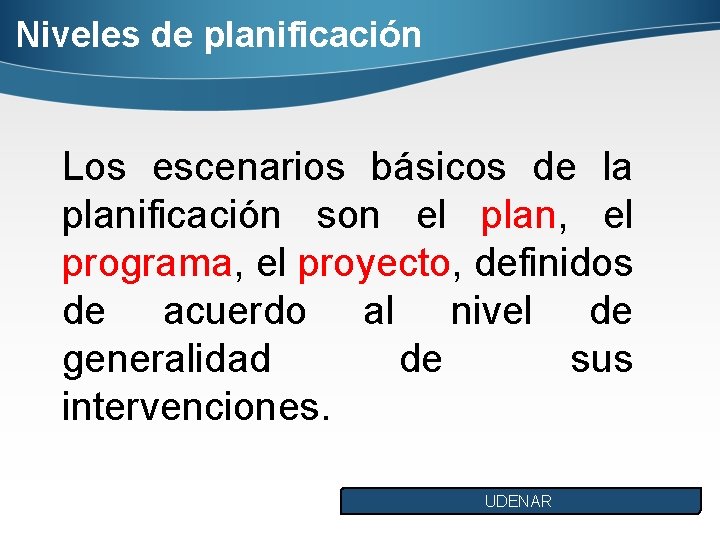 Niveles de planificación

Los escenarios básicos de la planificación son el plan, el programa, el proyecto, definidos de acuerdo al nivel de generalidad de sus intervenciones.

UDENAR